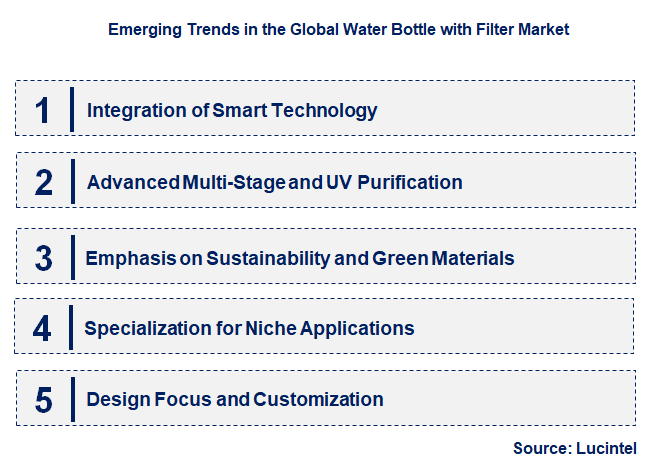 Emerging Trends in the Global Water Bottle with Filter Market

1 Integration of Smart Technology

2 Advanced Multi-Stage and UV Purification

3 Emphasis on Sustainability and Green Materials

4 Specialization for Niche Applications

5 Design Focus and Customization

Source: Lucintel